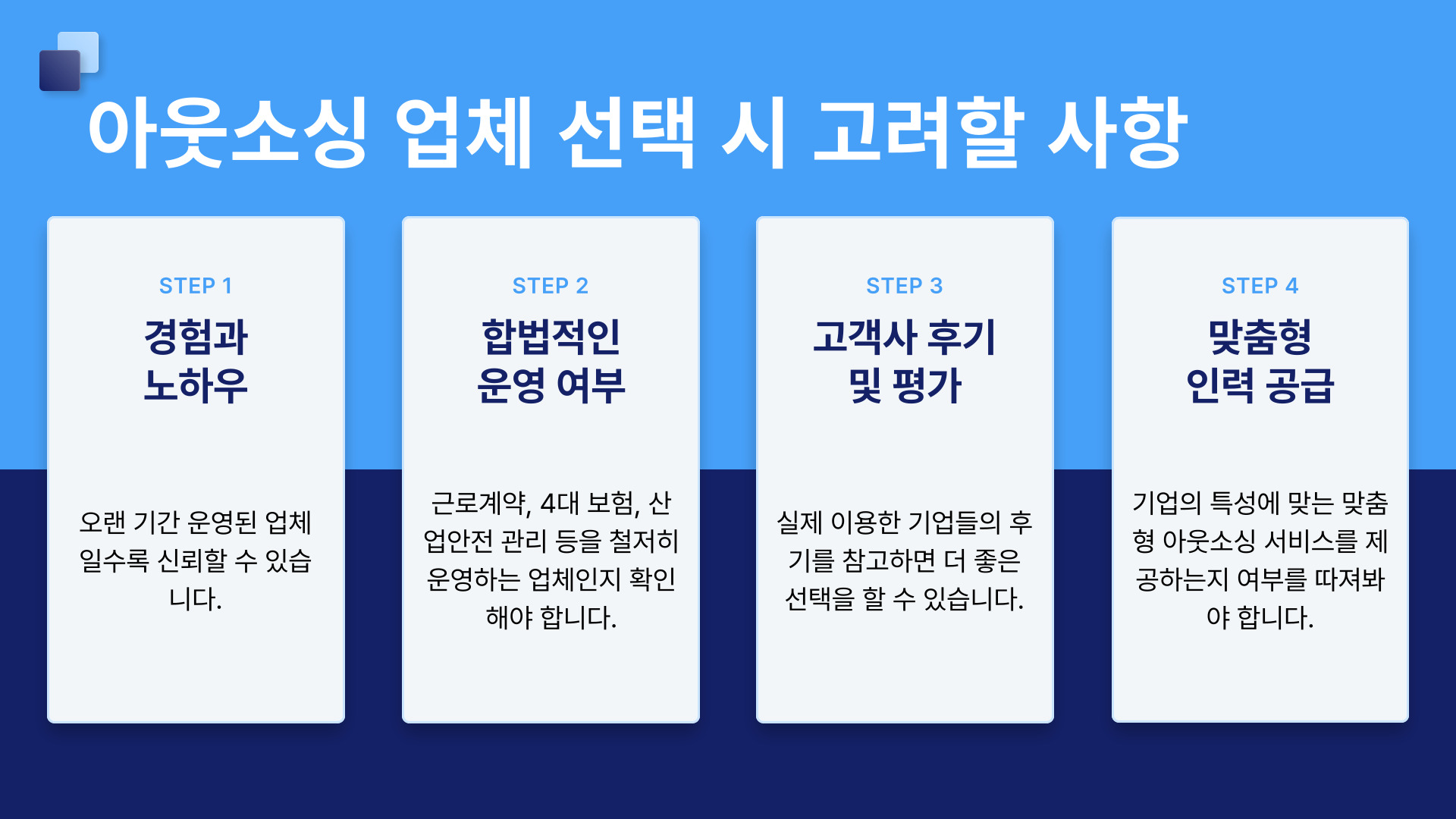 아웃소싱 업체 선택 시 고려할 사항

STEP 1

경험과 노하우

오랜 기간 운영된 업체일수록 신뢰할 수 있습니다.

STEP 2

합법적인 운영 여부

근로계약, 4대 보험, 산업안전 관리 등을 철저히 운영하는 업체인지 확인해야 합니다.

STEP 3

고객사 후기 및 평가

실제 이용한 기업들의 후기를 참고하면 더 좋은 선택을 할 수 있습니다.

STEP 4

맞춤형 인력 공급

기업의 특성에 맞는 맞춤형 아웃소싱 서비스를 제공하는지 여부를 따져봐야 합니다.